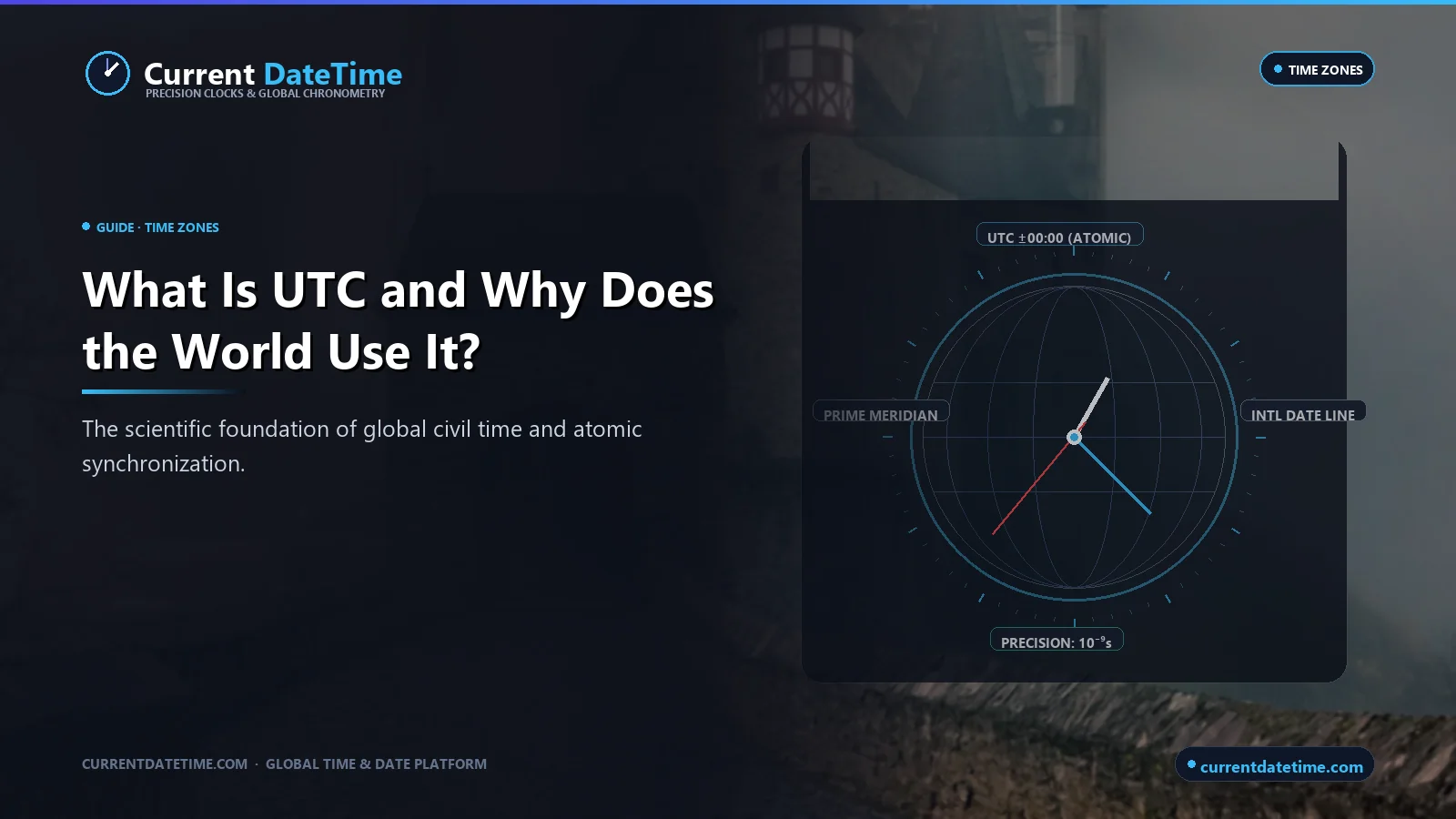 Current DateTime
PRECISION CLOCKS & GLOBAL CHRONOMETRY

TIME ZONES

GUIDE · TIME ZONES

What Is UTC and Why Does the World Use It?

The scientific foundation of global civil time and atomic synchronization.

UTC ±00:00 (ATOMIC)

PRIME MERIDIAN

INTL DATE LINE

PRECISION: $10^{-9}$s

CURRENTDATETIME.COM · GLOBAL TIME & DATE PLATFORM

currentdatetime.com